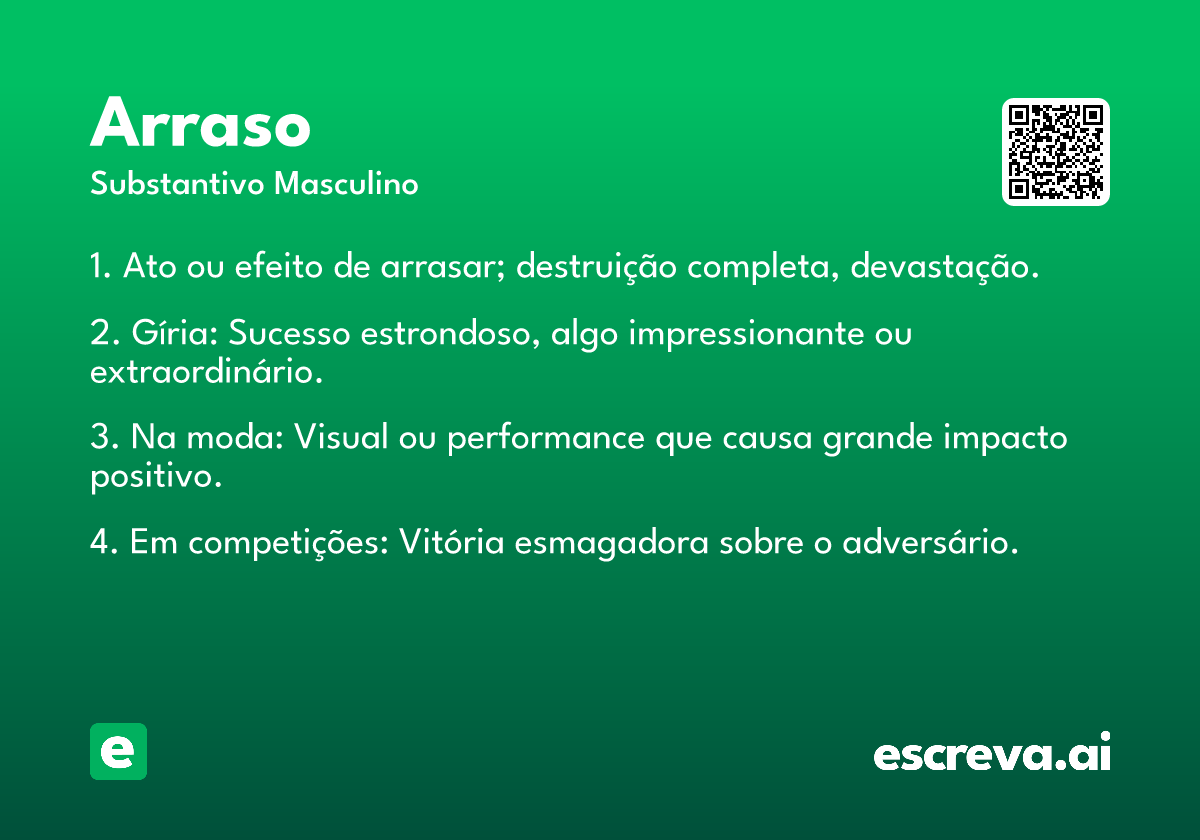 Arraso

Substantivo Masculino

1. Ato ou efeito de arrasar; destruição completa, devastação.

2. Gíria: Sucesso estrondoso, algo impressionante ou extraordinário.

3. Na moda: Visual ou performance que causa grande impacto positivo.

4. Em competições: Vitória esmagadora sobre o adversário.

e

escreva.ai